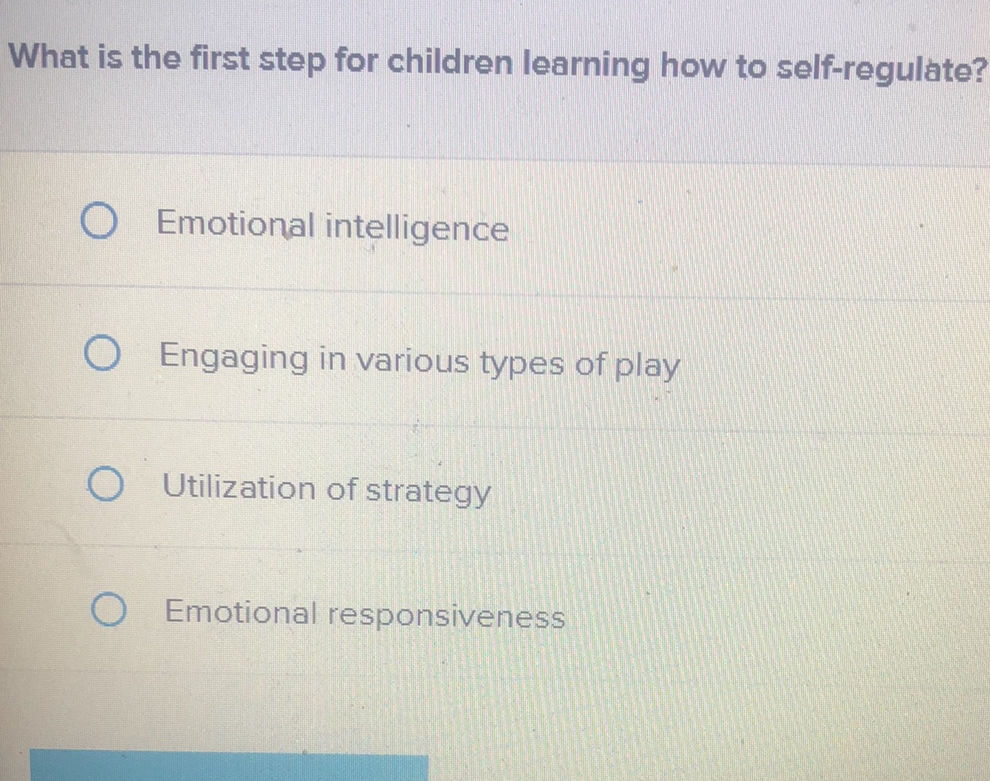 What is the first step for children learning how to self-regulate?

Emotional intelligence

Engaging in various types of play

Utilization of strategy

Emotional responsiveness